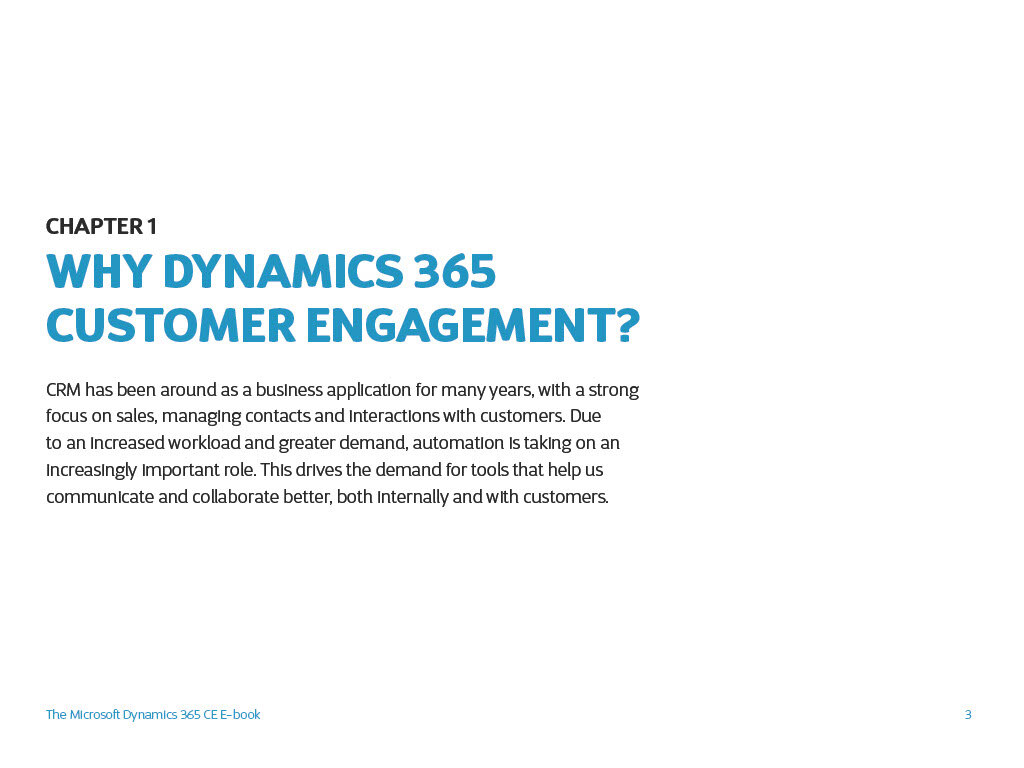 CHAPTER 1

WHY DYNAMICS 365 CUSTOMER ENGAGEMENT?

CRM has been around as a business application for many years, with a strong focus on sales, managing contacts and interactions with customers. Due to an increased workload and greater demand, automation is taking on an increasingly important role. This drives the demand for tools that help us communicate and collaborate better, both internally and with customers.

The Microsoft Dynamics 365 CE E-book

3